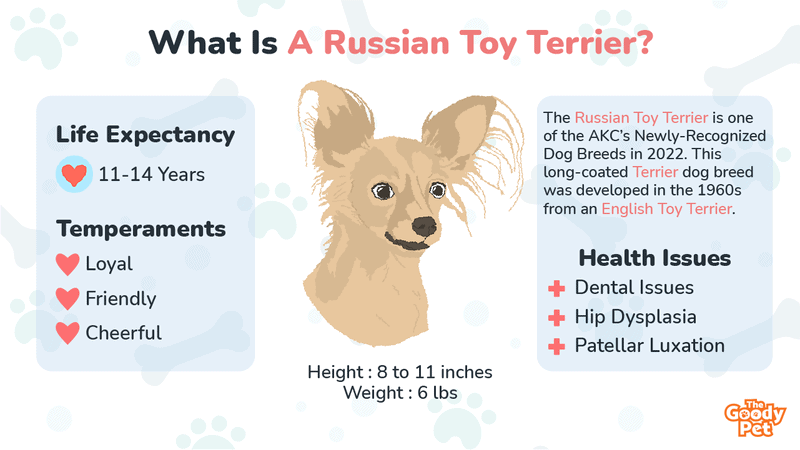 What Is A Russian Toy Terrier?

Life Expectancy

11-14 Years

Temperaments

Loyal

Friendly

Cheerful

Height : 8 to 11 inches
Weight : 6 lbs

The Russian Toy Terrier is one of the AKC's Newly-Recognized Dog Breeds in 2022. This long-coated Terrier dog breed was developed in the 1960s from an English Toy Terrier.

Health Issues

Dental Issues

Hip Dysplasia

Patellar Luxation

The Goody Pet